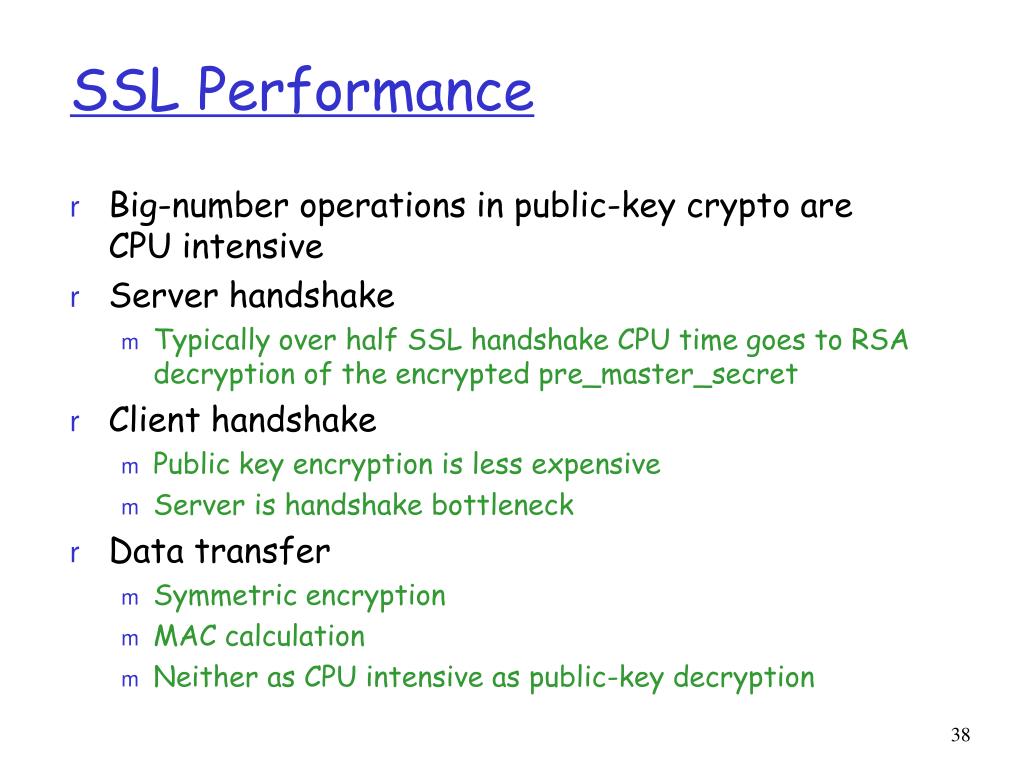 SSL Performance

r Big-number operations in public-key crypto are CPU intensive

r Server handshake

m Typically over half SSL handshake CPU time goes to RSA decryption of the encrypted pre_master_secret

r Client handshake

m Public key encryption is less expensive

m Server is handshake bottleneck

r Data transfer

m Symmetric encryption

m MAC calculation

m Neither as CPU intensive as public-key decryption

38